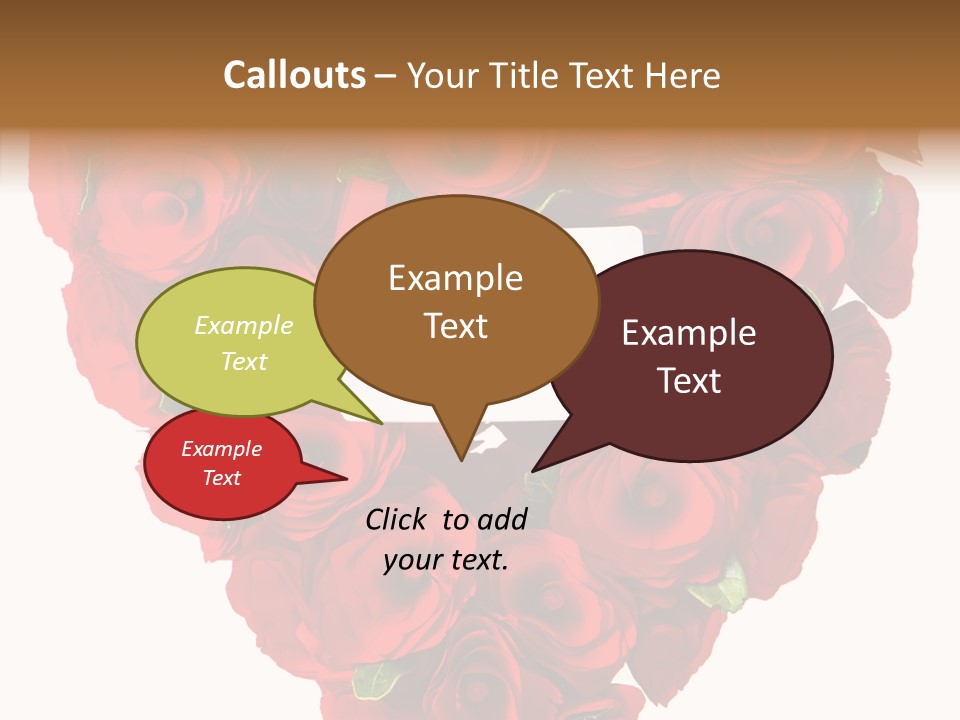 Callouts – Your Title Text Here

Example Text

Example Text

Example Text

Example Text

Click to add your text.